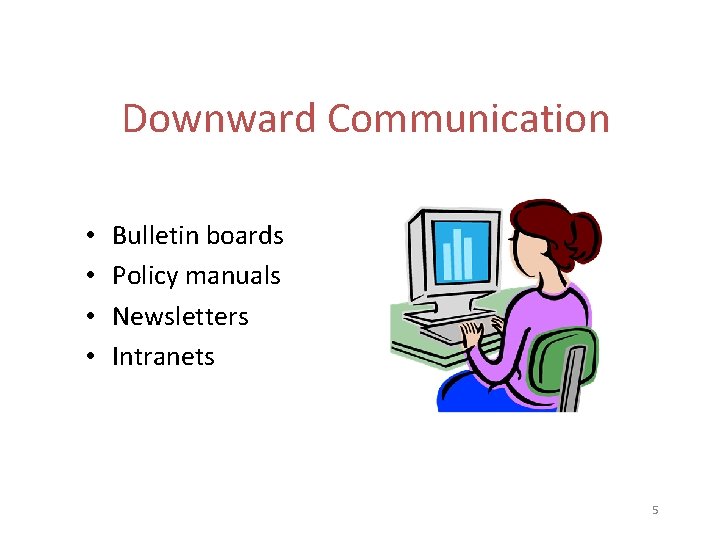 Downward Communication

• Bulletin boards
• Policy manuals
• Newsletters
• Intranets

5